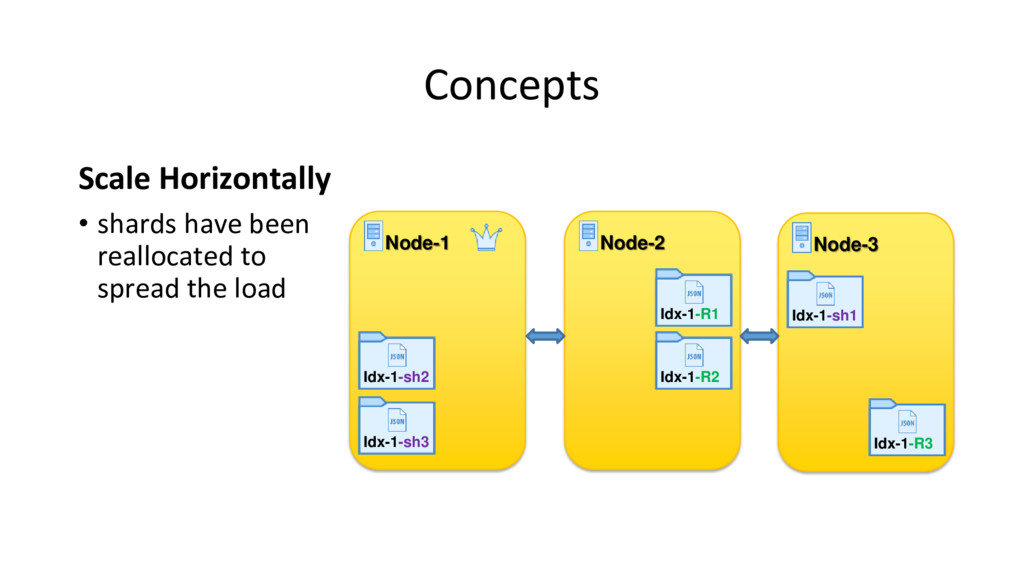 Concepts

Scale Horizontally

• shards have been reallocated to spread the load

Node-1

JSON
Idx-1-sh2

JSON
Idx-1-sh3

Node-2

JSON
Idx-1-R1

JSON
Idx-1-R2

Node-3

JSON
Idx-1-sh1

JSON
Idx-1-R3